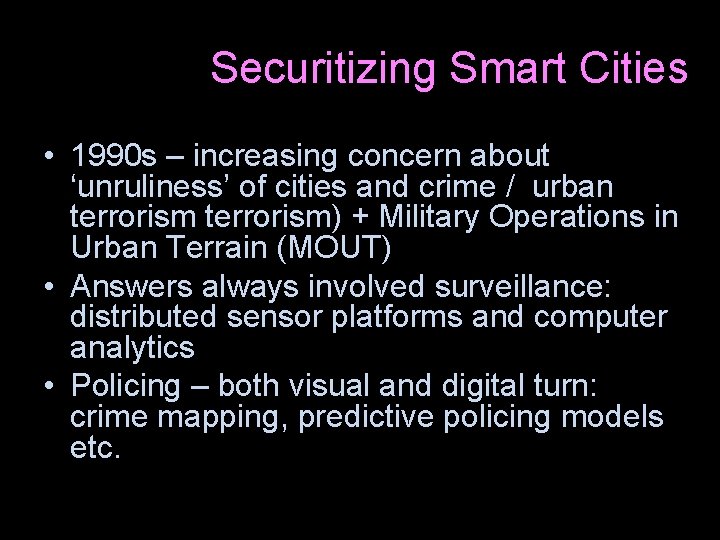 Securitizing Smart Cities

• 1990s – increasing concern about ‘unruliness’ of cities and crime / urban terrorism terrorism) + Military Operations in Urban Terrain (MOUT)
• Answers always involved surveillance: distributed sensor platforms and computer analytics
• Policing – both visual and digital turn: crime mapping, predictive policing models etc.